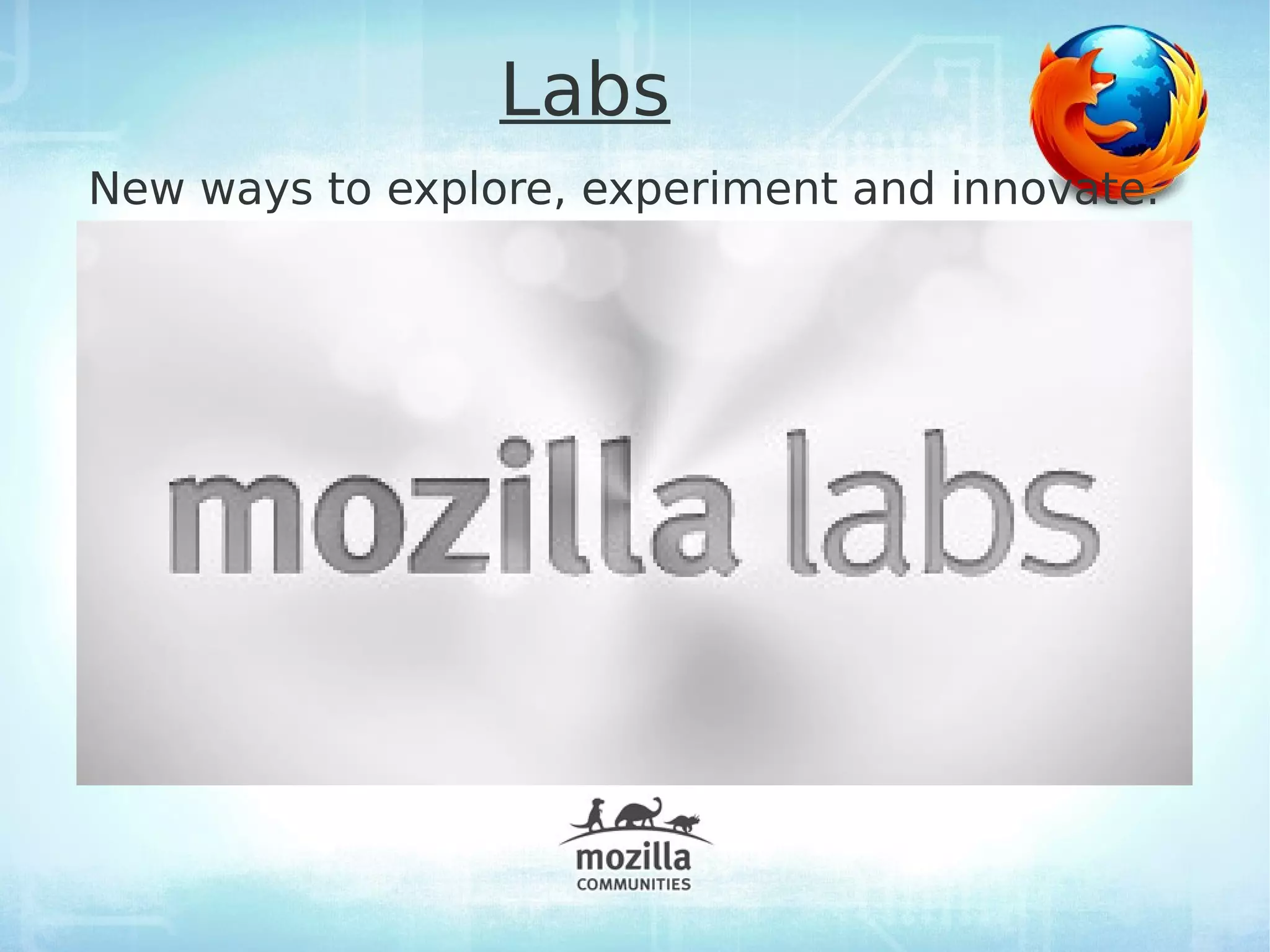 Labs

New ways to explore, experiment and innovate.

mozilla labs

mozilla
COMMUNITIES